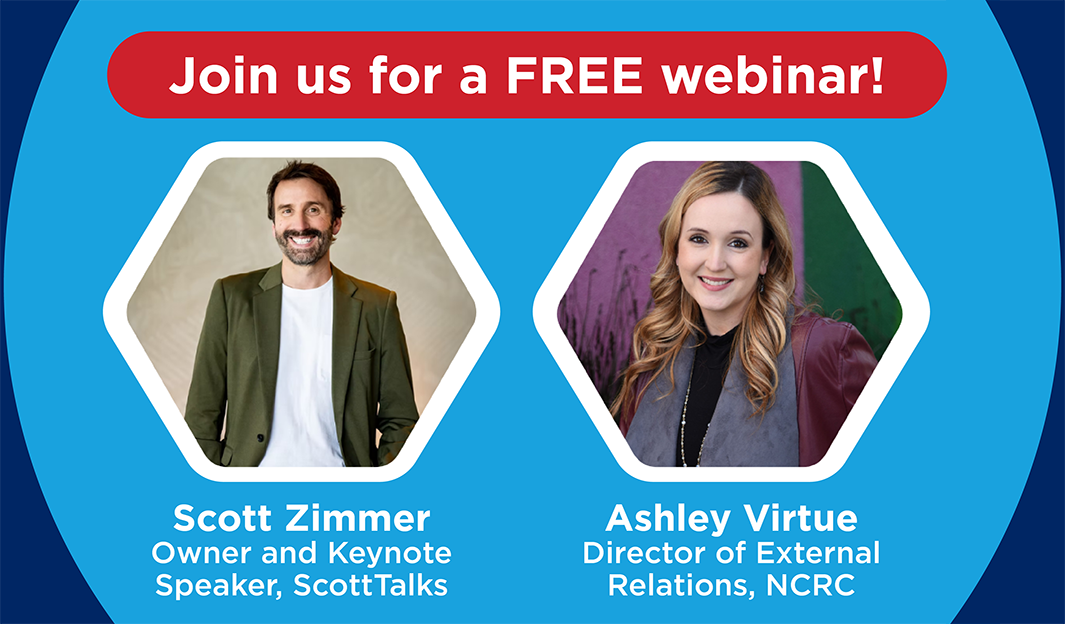 Join us for a FREE webinar!

Scott Zimmer
Owner and Keynote Speaker, ScottTalks

Ashley Virtue
Director of External Relations, NCRC